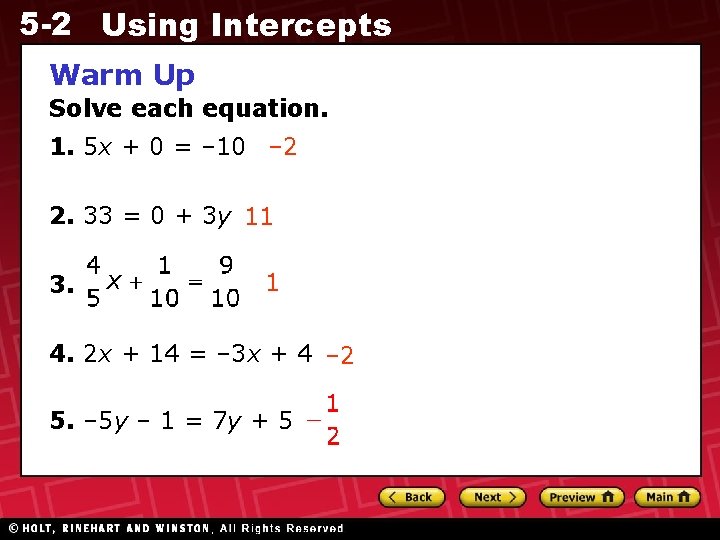 5-2 Using Intercepts

Warm Up
Solve each equation.

1. $5x + 0 = -10$ $-2$

2. $33 = 0 + 3y$ $11$

3. $\frac{4}{5}x + \frac{1}{10} = \frac{9}{10}$ $1$

4. $2x + 14 = -3x + 4$ $-2$

5. $-5y - 1 = 7y + 5$ $-\frac{1}{2}$

Back Next Preview Main

© HOLT, RINEHART AND WINSTON, All Rights Reserved